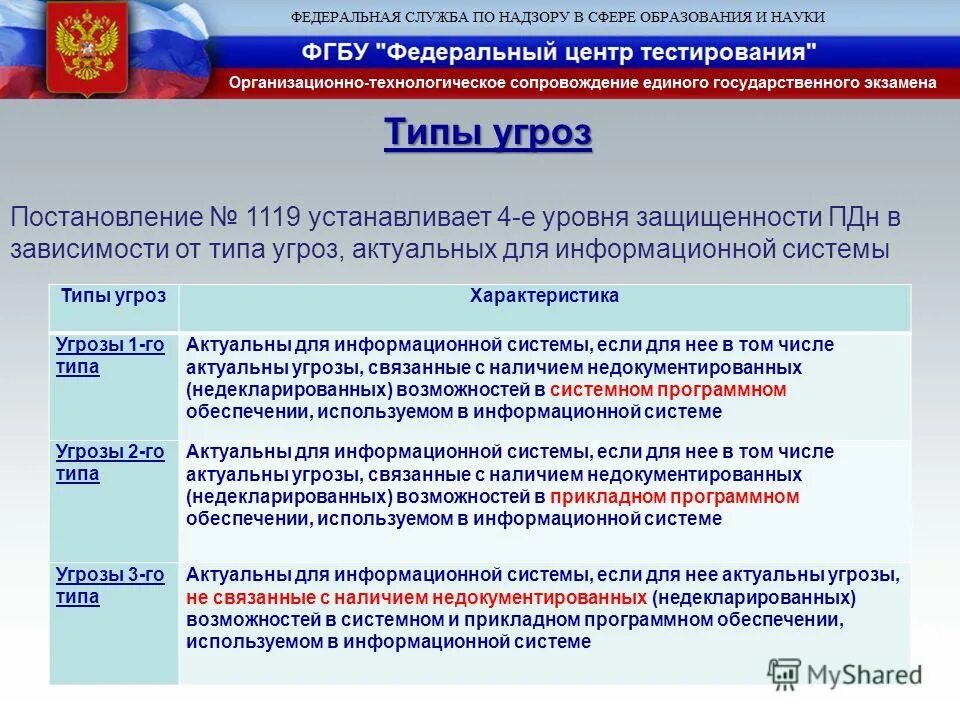 ФЕДЕРАЛЬНАЯ СЛУЖБА ПО НАДЗОРУ В СФЕРЕ ОБРАЗОВАНИЯ И НАУКИ
ФГБУ "Федеральный центр тестирования"
Организационно-технологическое сопровождение единого государственного экзамена

Типы угроз

Постановление № 1119 устанавливает 4-е уровня защищенности ПДн в зависимости от типа угроз, актуальных для информационной системы

| Типы угроз | Характеристика |
|---|---|
| Угрозы 1-го типа | Актуальны для информационной системы, если для нее в том числе актуальны угрозы, связанные с наличием недокументированных (недекларированных) возможностей в системном программном обеспечении, используемом в информационной системе |
| Угрозы 2-го типа | Актуальны для информационной системы, если для нее в том числе актуальны угрозы, связанные с наличием недокументированных (недекларированных) возможностей в прикладном программном обеспечении, используемом в информационной системе |
| Угрозы 3-го типа | Актуальны для информационной системы, если для нее актуальны угрозы, не связанные с наличием недокументированных (недекларированных) возможностей в системном и прикладном программном обеспечении, используемом в информационной системе |

MyShared